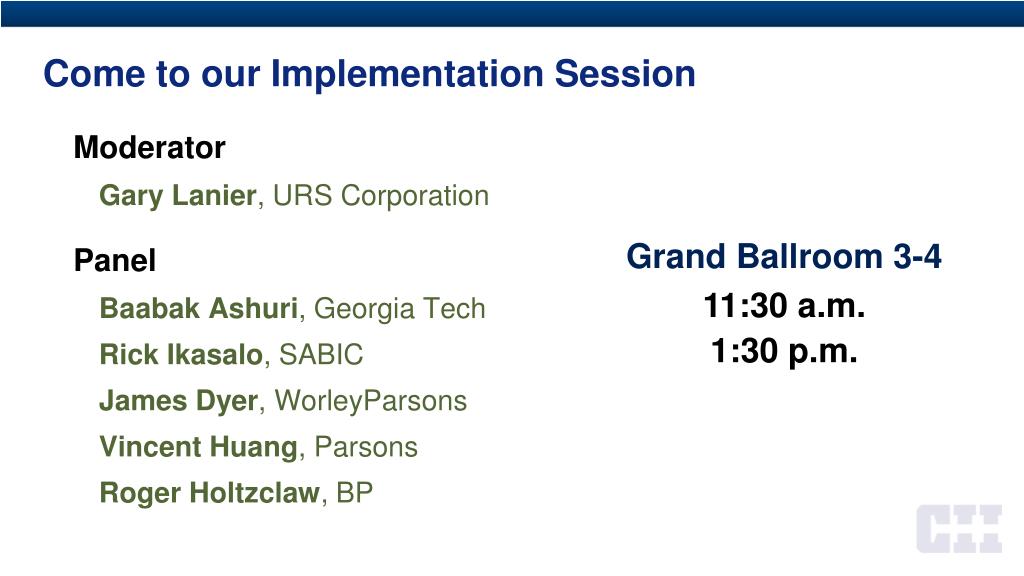 Come to our Implementation Session

Moderator

Gary Lanier, URS Corporation

Panel

Baabak Ashuri, Georgia Tech

Rick Ikasalo, SABIC

James Dyer, WorleyParsons

Vincent Huang, Parsons

Roger Holtzclaw, BP

Grand Ballroom 3-4

11:30 a.m.

1:30 p.m.

CII